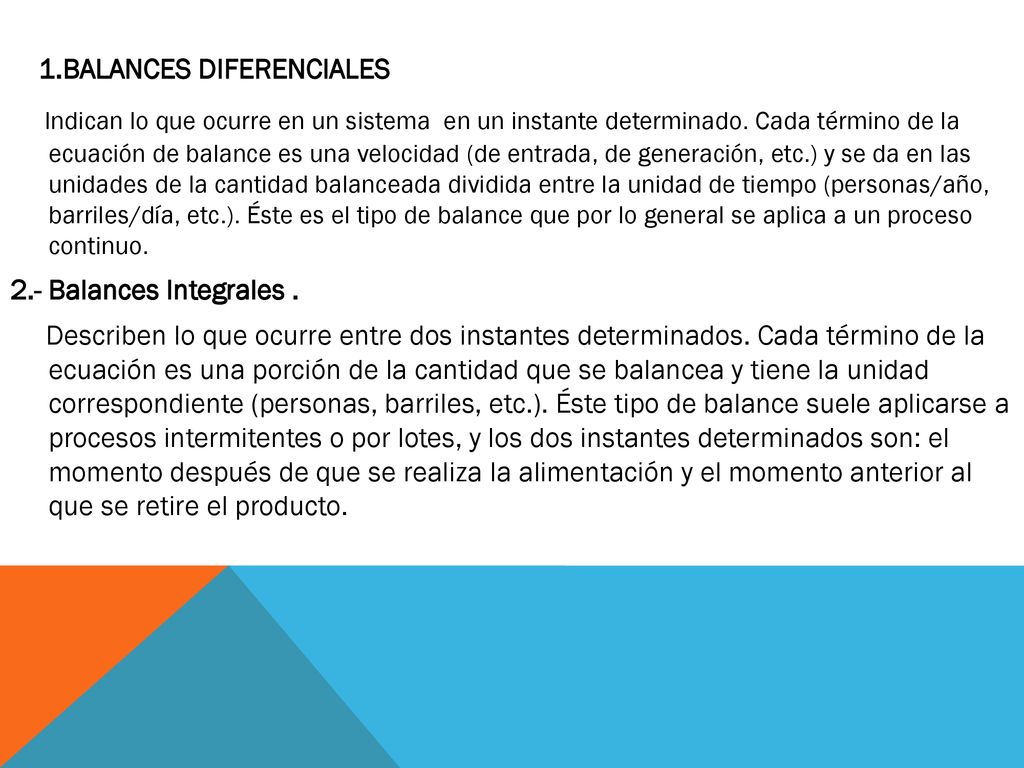 1.BALANCES DIFERENCIALES

Indican lo que ocurre en un sistema en un instante determinado. Cada término de la ecuación de balance es una velocidad (de entrada, de generación, etc.) y se da en las unidades de la cantidad balanceada dividida entre la unidad de tiempo (personas/año, barriles/día, etc.). Éste es el tipo de balance que por lo general se aplica a un proceso continuo.

2.- Balances Integrales .

Describen lo que ocurre entre dos instantes determinados. Cada término de la ecuación es una porción de la cantidad que se balancea y tiene la unidad correspondiente (personas, barriles, etc.). Éste tipo de balance suele aplicarse a procesos intermitentes o por lotes, y los dos instantes determinados son: el momento después de que se realiza la alimentación y el momento anterior al que se retire el producto.